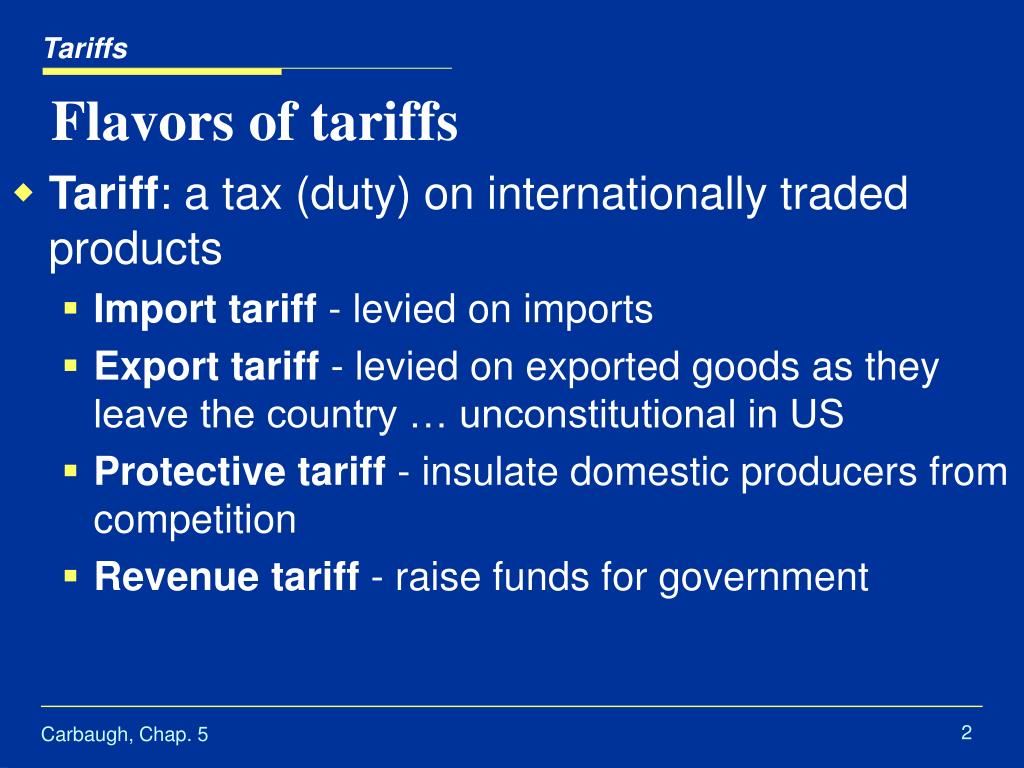 Tariffs

Flavors of tariffs

Tariff: a tax (duty) on internationally traded products

Import tariff - levied on imports

Export tariff - levied on exported goods as they leave the country … unconstitutional in US

Protective tariff - insulate domestic producers from competition

Revenue tariff - raise funds for government

Carbaugh, Chap. 5

2